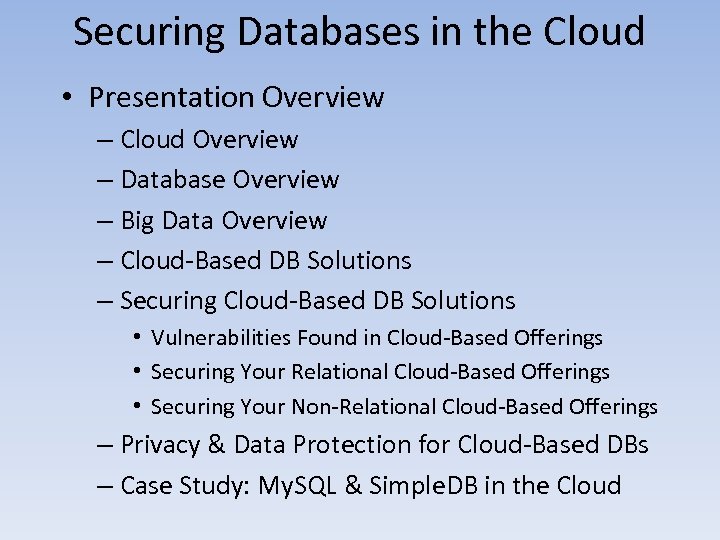 Securing Databases in the Cloud

• Presentation Overview
– Cloud Overview
– Database Overview
– Big Data Overview
– Cloud-Based DB Solutions
– Securing Cloud-Based DB Solutions
• Vulnerabilities Found in Cloud-Based Offerings
• Securing Your Relational Cloud-Based Offerings
• Securing Your Non-Relational Cloud-Based Offerings
– Privacy & Data Protection for Cloud-Based DBs
– Case Study: MySQL & SimpleDB in the Cloud